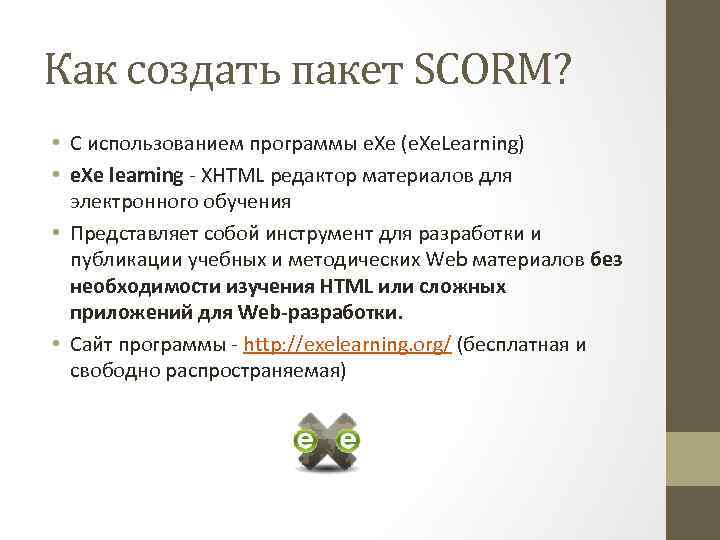 Как создать пакет SCORM?

• С использованием программы eXe (eXeLearning)
• eXe learning - XHTML редактор материалов для электронного обучения
• Представляет собой инструмент для разработки и публикации учебных и методических Web материалов без необходимости изучения HTML или сложных приложений для Web-разработки.
• Сайт программы - http://exelearning.org/ (бесплатная и свободно распространяемая)

e e